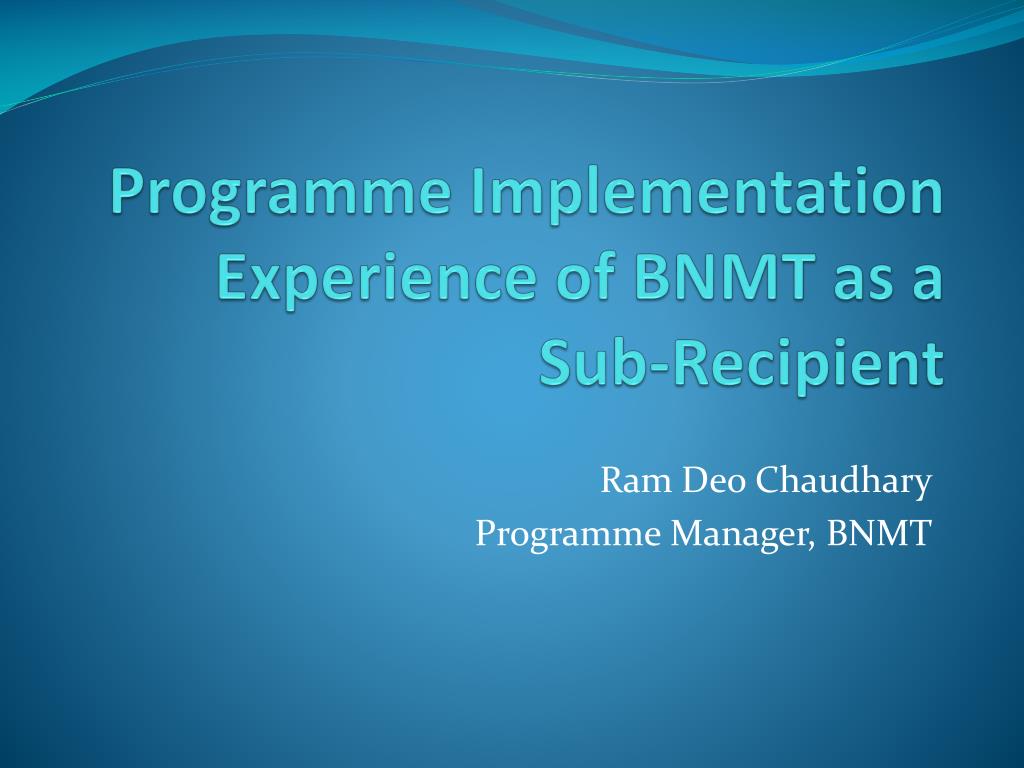 Programme Implementation Experience of BNMT as a Sub-Recipient

Ram Deo Chaudhary
Programme Manager, BNMT